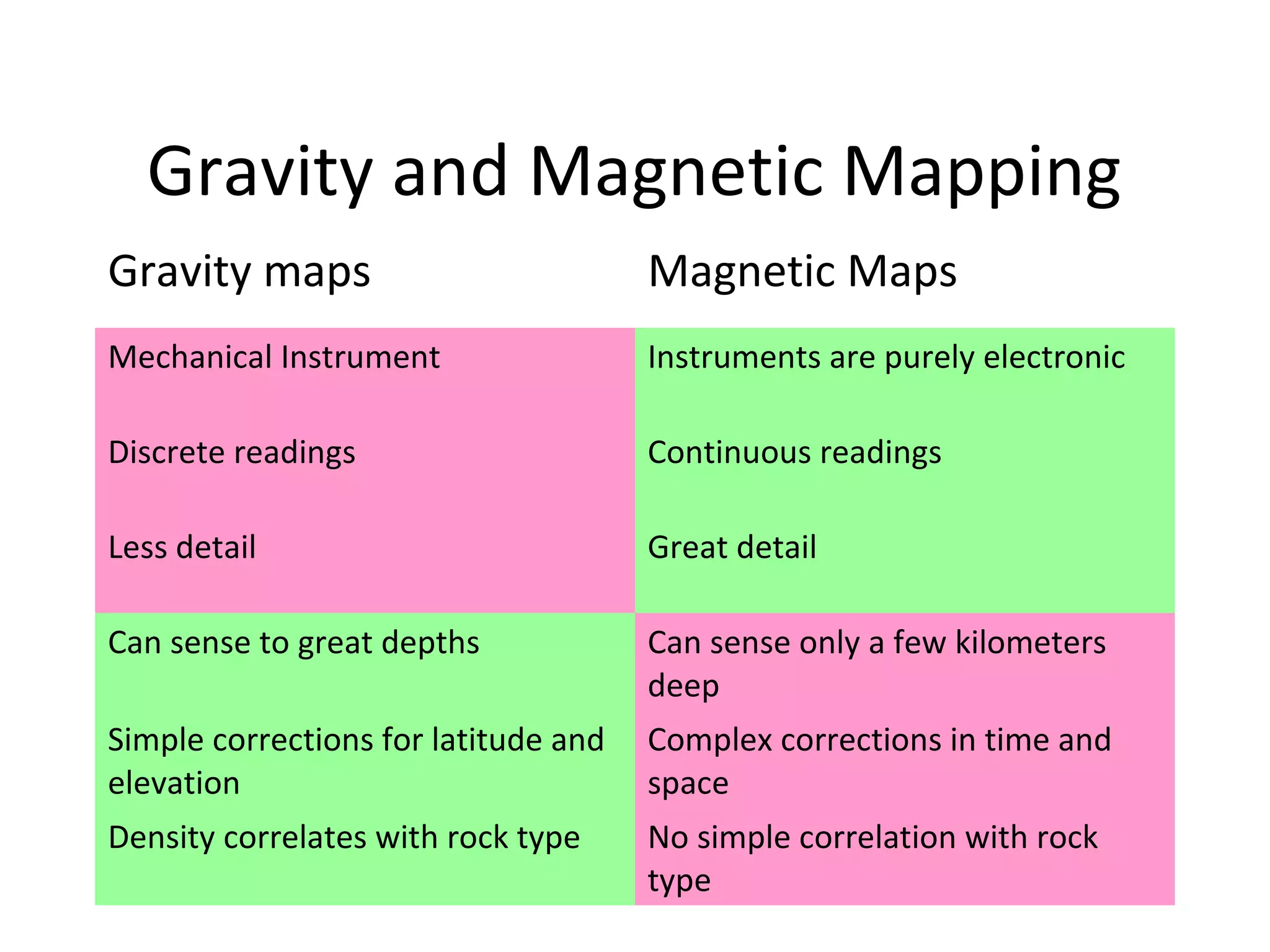 Gravity and Magnetic Mapping

| Gravity maps | Magnetic Maps |
|---|---|
| Mechanical Instrument | Instruments are purely electronic |
| Discrete readings | Continuous readings |
| Less detail | Great detail |
| Can sense to great depths | Can sense only a few kilometers deep |
| Simple corrections for latitude and elevation | Complex corrections in time and space |
| Density correlates with rock type | No simple correlation with rock type |